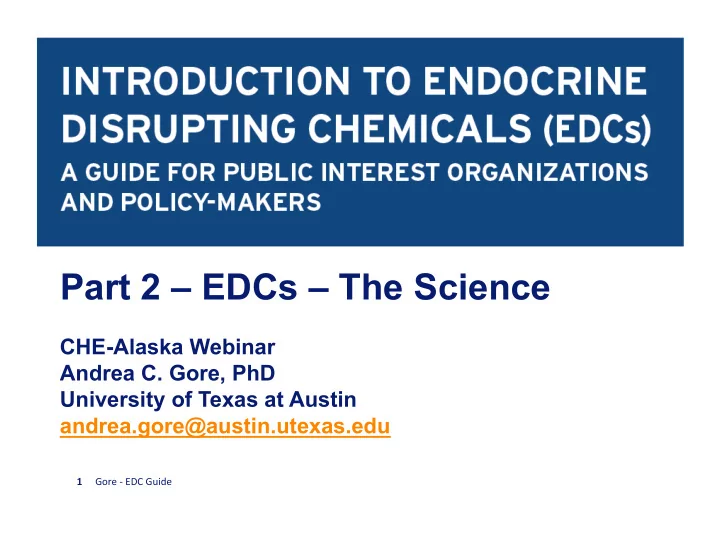 INTRODUCTION TO ENDOCRINE DISRUPTING CHEMICALS (EDCs)
A GUIDE FOR PUBLIC INTEREST ORGANIZATIONS AND POLICY-MAKERS

Part 2 – EDCs – The Science

CHE-Alaska Webinar
Andrea C. Gore, PhD
University of Texas at Austin
andrea.gore@austin.utexas.edu

1 Gore - EDC Guide